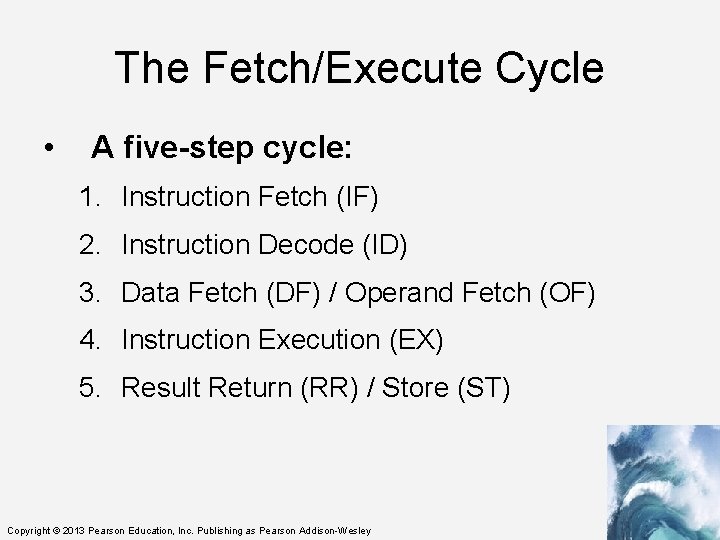 The Fetch/Execute Cycle

• A five-step cycle:

1. Instruction Fetch (IF)
2. Instruction Decode (ID)
3. Data Fetch (DF) / Operand Fetch (OF)
4. Instruction Execution (EX)
5. Result Return (RR) / Store (ST)

Copyright © 2013 Pearson Education, Inc. Publishing as Pearson Addison-Wesley